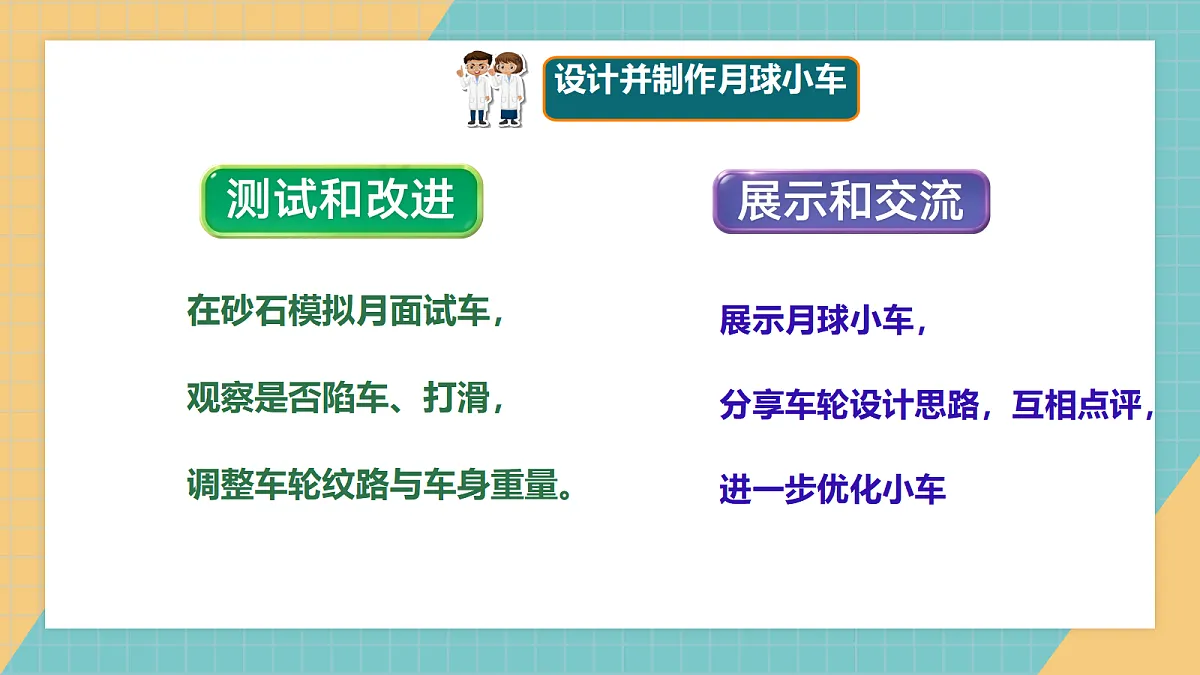 设计并制作月球小车

测试和改进

在砂石模拟月面试车，

观察是否陷车、打滑，

调整车轮纹路与车身重量。

展示和交流

展示月球小车，

分享车轮设计思路，互相点评，

进一步优化小车